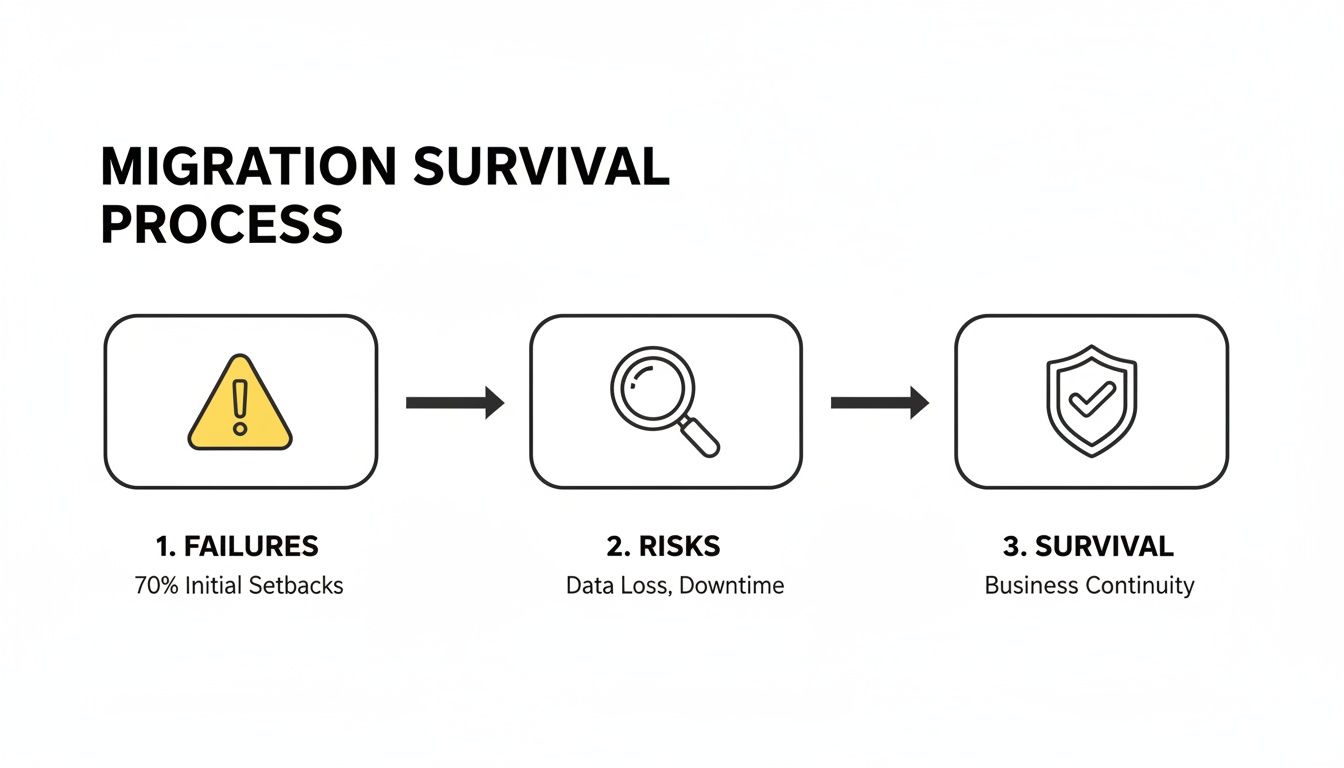 MIGRATION SURVIVAL PROCESS

1. FAILURES
70% Initial Setbacks

2. RISKS
Data Loss, Downtime

3. SURVIVAL
Business Continuity